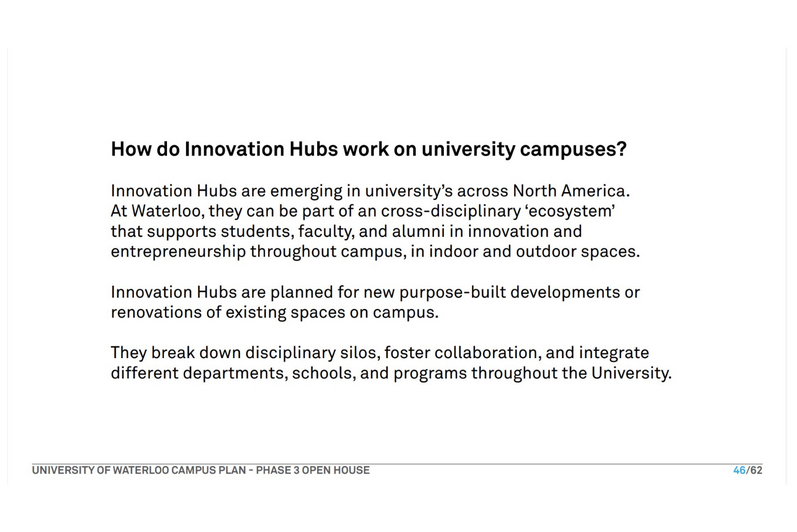 How do Innovation Hubs work on university campuses?

Innovation Hubs are emerging in university's across North America. At Waterloo, they can be part of an cross-disciplinary 'ecosystem' that supports students, faculty, and alumni in innovation and entrepreneurship throughout campus, in indoor and outdoor spaces.

Innovation Hubs are planned for new purpose-built developments or renovations of existing spaces on campus.

They break down disciplinary silos, foster collaboration, and integrate different departments, schools, and programs throughout the University.

UNIVERSITY OF WATERLOO CAMPUS PLAN - PHASE 3 OPEN HOUSE

46/62